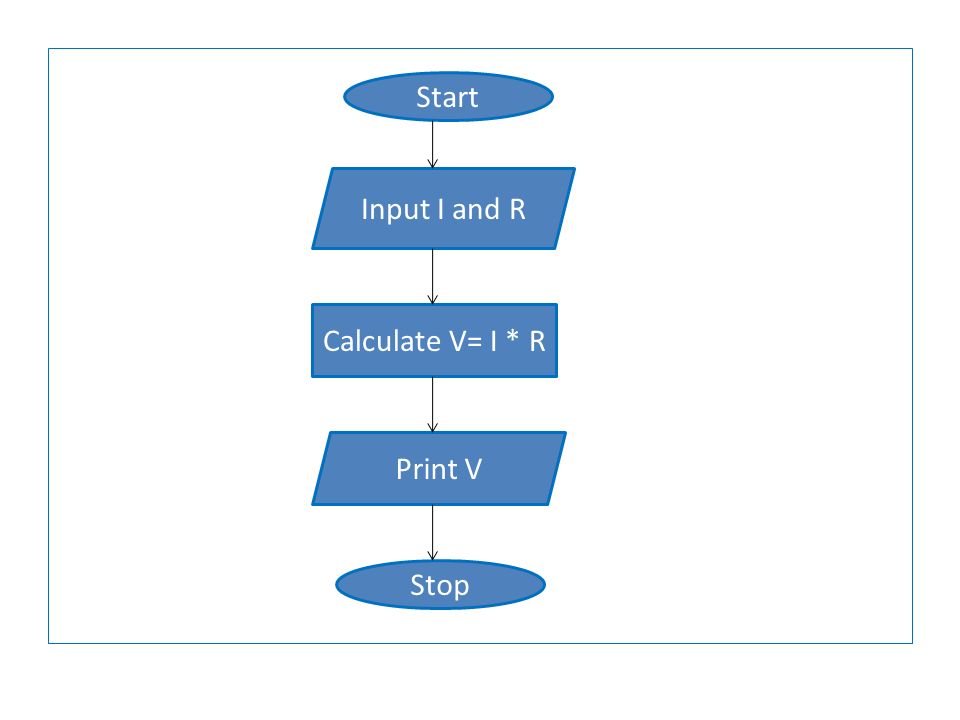 Start

Input I and R

Calculate V= I * R

Print V

Stop